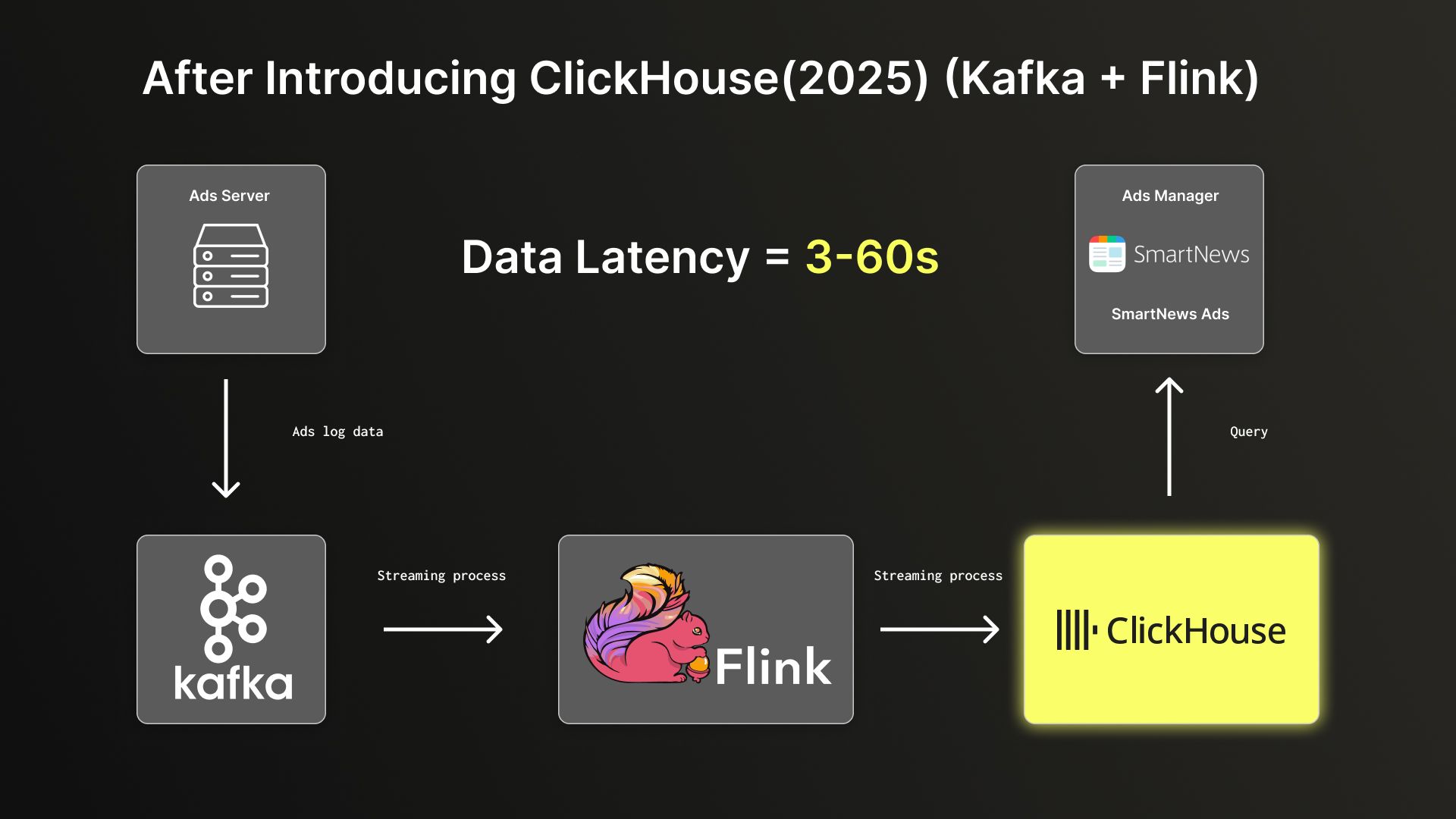 After Introducing ClickHouse(2025) (Kafka + Flink)

Ads Server

Data Latency = 3-60s

Ads Manager

SmartNews

SmartNews Ads

Ads log data

Query

kafka

Streaming process

Flink

Streaming process

ClickHouse